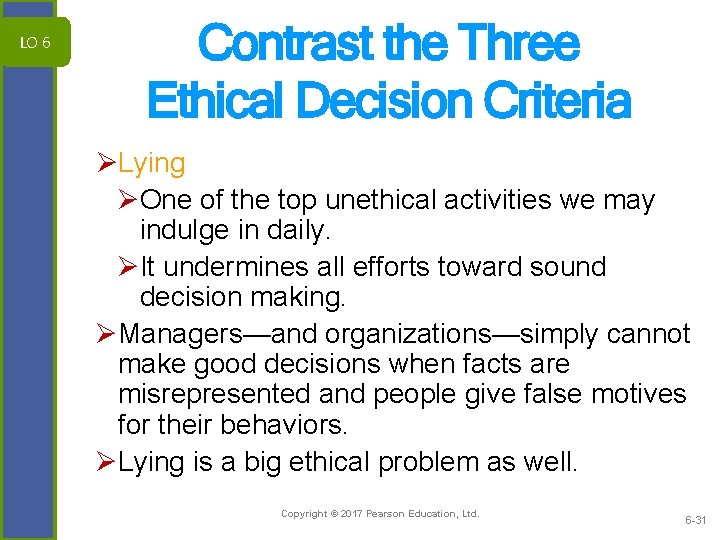 LO 6

Contrast the Three Ethical Decision Criteria

➢Lying

➢One of the top unethical activities we may indulge in daily.

➢It undermines all efforts toward sound decision making.

➢Managers—and organizations—simply cannot make good decisions when facts are misrepresented and people give false motives for their behaviors.

➢Lying is a big ethical problem as well.

Copyright © 2017 Pearson Education, Ltd.

6-31